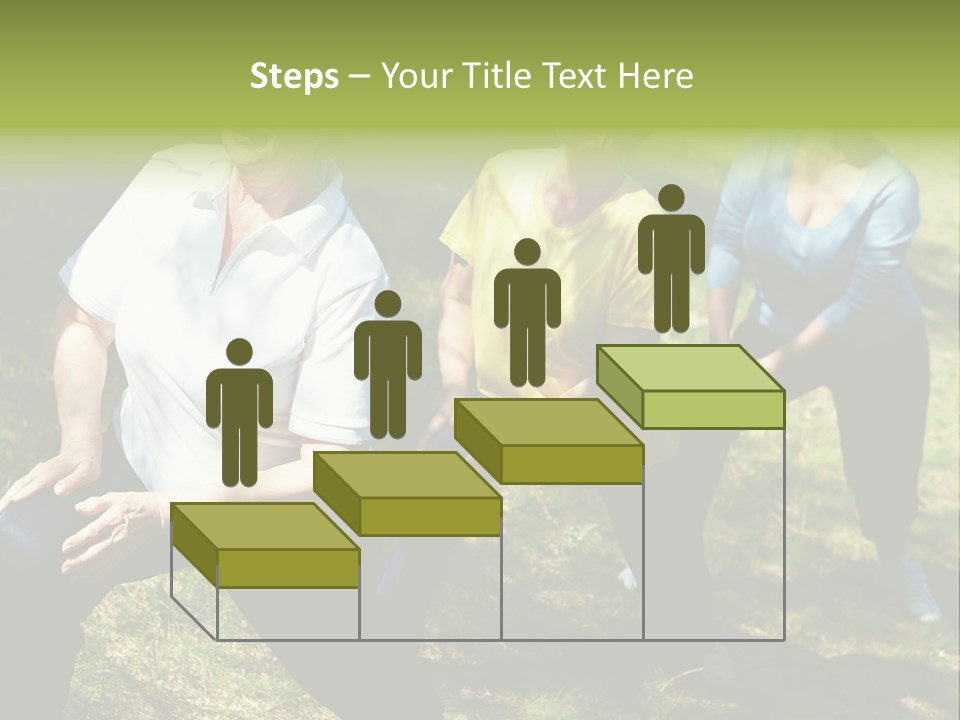 Steps – Your Title Text Here